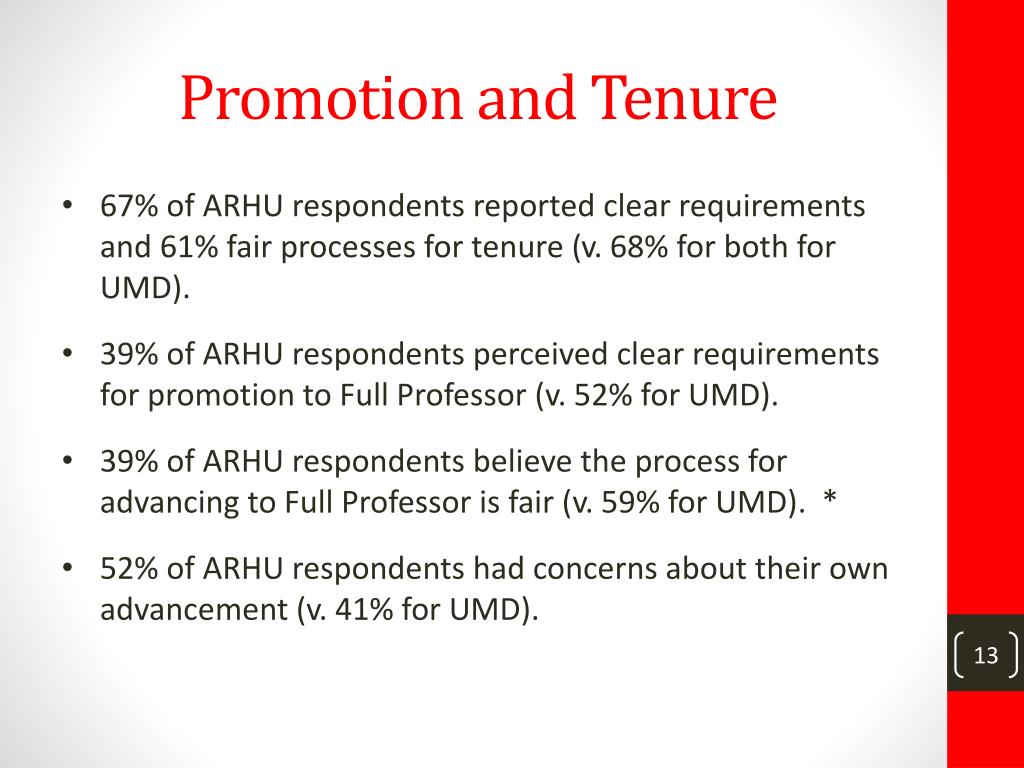 Promotion and Tenure

• 67% of ARHU respondents reported clear requirements and 61% fair processes for tenure (v. 68% for both for UMD).

• 39% of ARHU respondents perceived clear requirements for promotion to Full Professor (v. 52% for UMD).

• 39% of ARHU respondents believe the process for advancing to Full Professor is fair (v. 59% for UMD). *

• 52% of ARHU respondents had concerns about their own advancement (v. 41% for UMD).

13